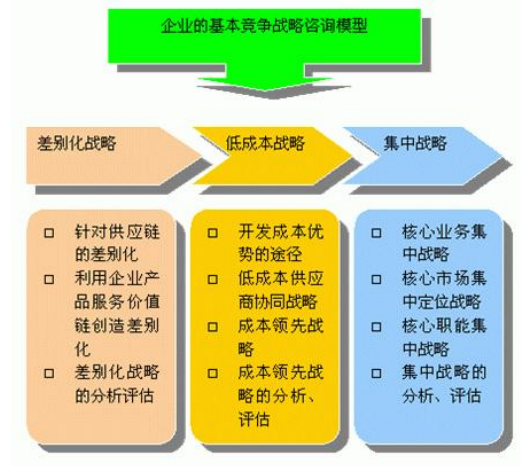 企业的基本竞争战略咨询模型

差别化战略

低成本战略

集中战略

□ 针对供应链的差别化
□ 利用企业产品服务价值链创造差别化
□ 差别化战略的分析评估

□ 开发成本优势的途径
□ 低成本供应商协同战略
□ 成本领先战略
□ 成本领先战略的分析、评估

□ 核心业务集中战略
□ 核心市场集中定位战略
□ 核心职能集中战略
□ 集中战略的分析、评估